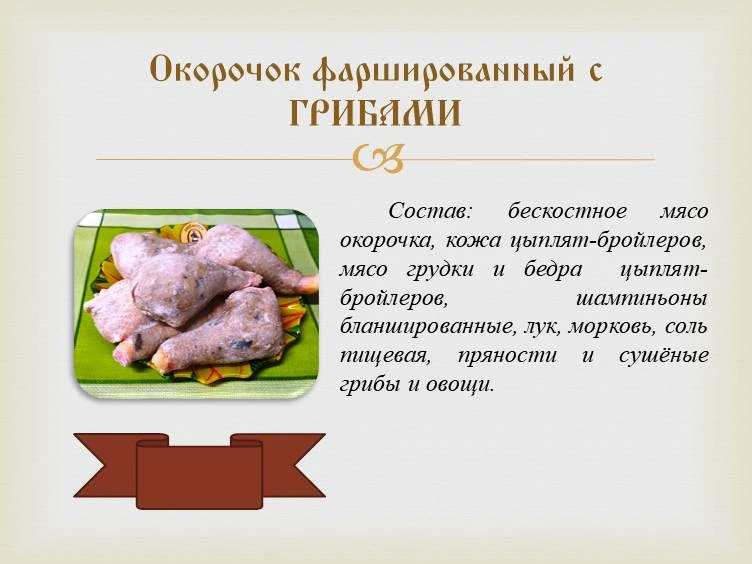 Окорочок фаршированный с ГРИБАМИ

Состав: бескостное мясо окорочка, кожа цыплят-бройлеров, мясо грудки и бедра цыплят-бройлеров, шампиньоны бланшированные, лук, морковь, соль пищевая, пряности и сушёные грибы и овощи.